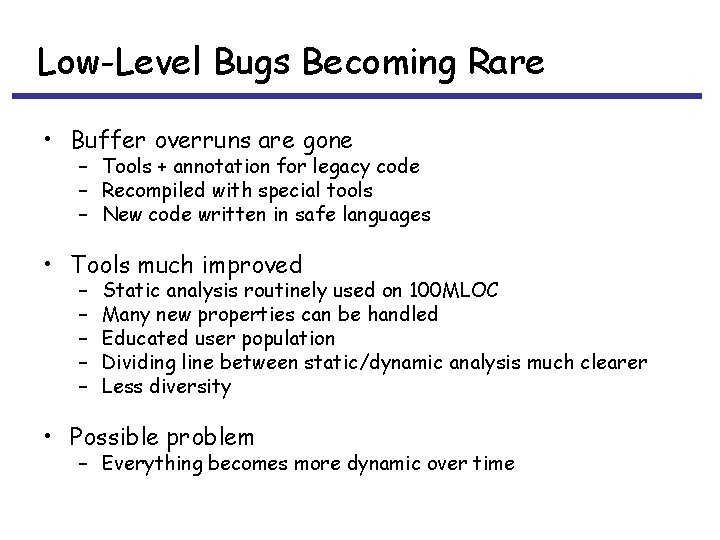 Low-Level Bugs Becoming Rare

• Buffer overruns are gone
– Tools + annotation for legacy code
– Recompiled with special tools
– New code written in safe languages

• Tools much improved
– Static analysis routinely used on 100MLOC
– Many new properties can be handled
– Educated user population
– Dividing line between static/dynamic analysis much clearer
– Less diversity

• Possible problem
– Everything becomes more dynamic over time